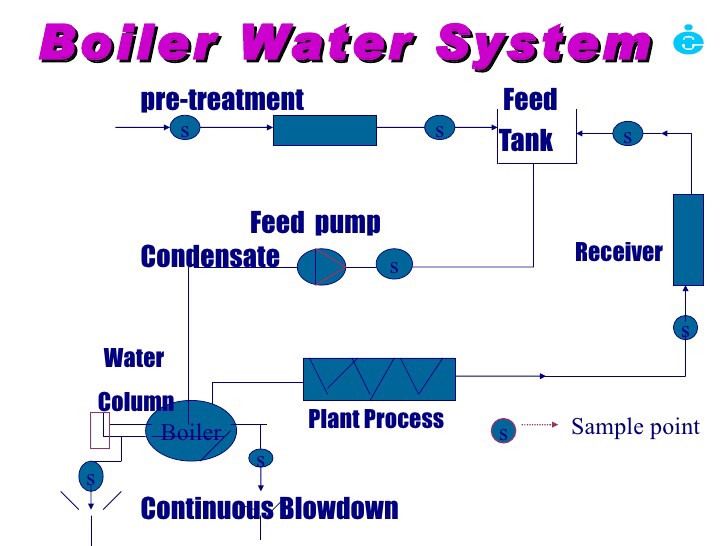 Boiler Water System

pre-treatment

S

S

Feed Tank

S

Feed pump

Condensate

S

Receiver

S

Water Column

Boiler

Plant Process

S

Sample point

S

S

Continuous Blowdown